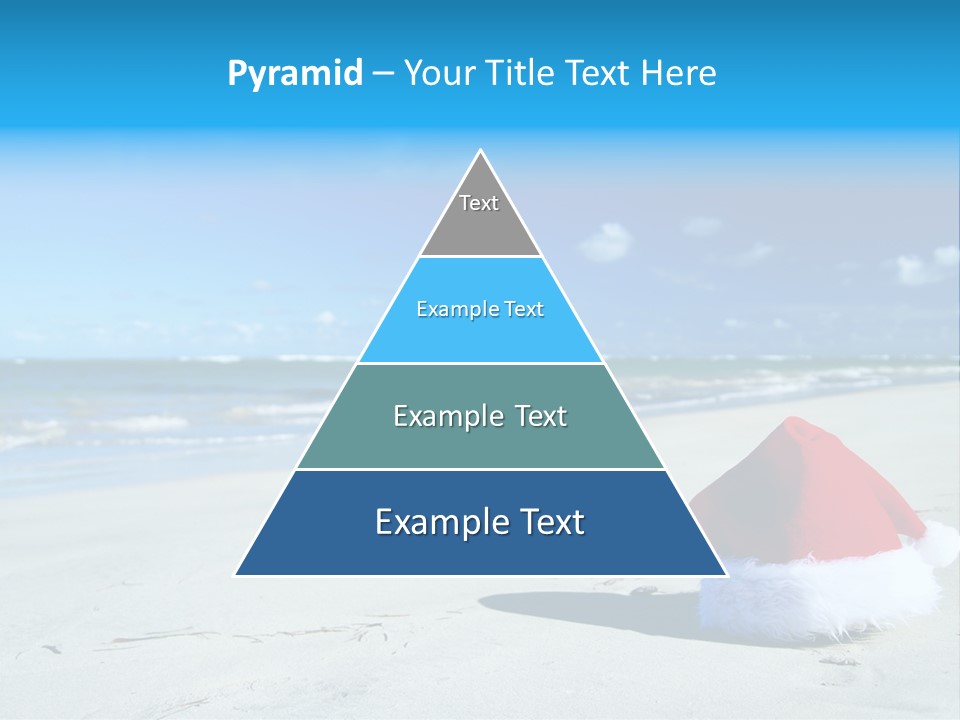 Pyramid – Your Title Text Here

Text

Example Text

Example Text

Example Text